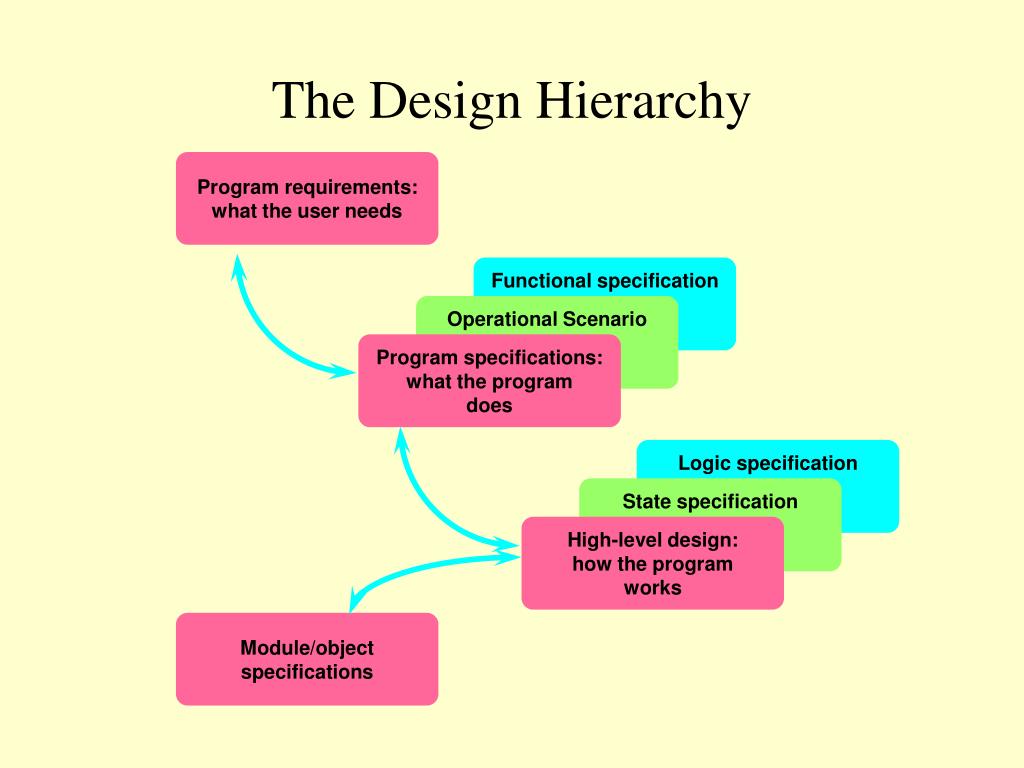 The Design Hierarchy

Program requirements: what the user needs

Functional specification

Operational Scenario

Program specifications: what the program does

Logic specification

State specification

High-level design: how the program works

Module/object specifications